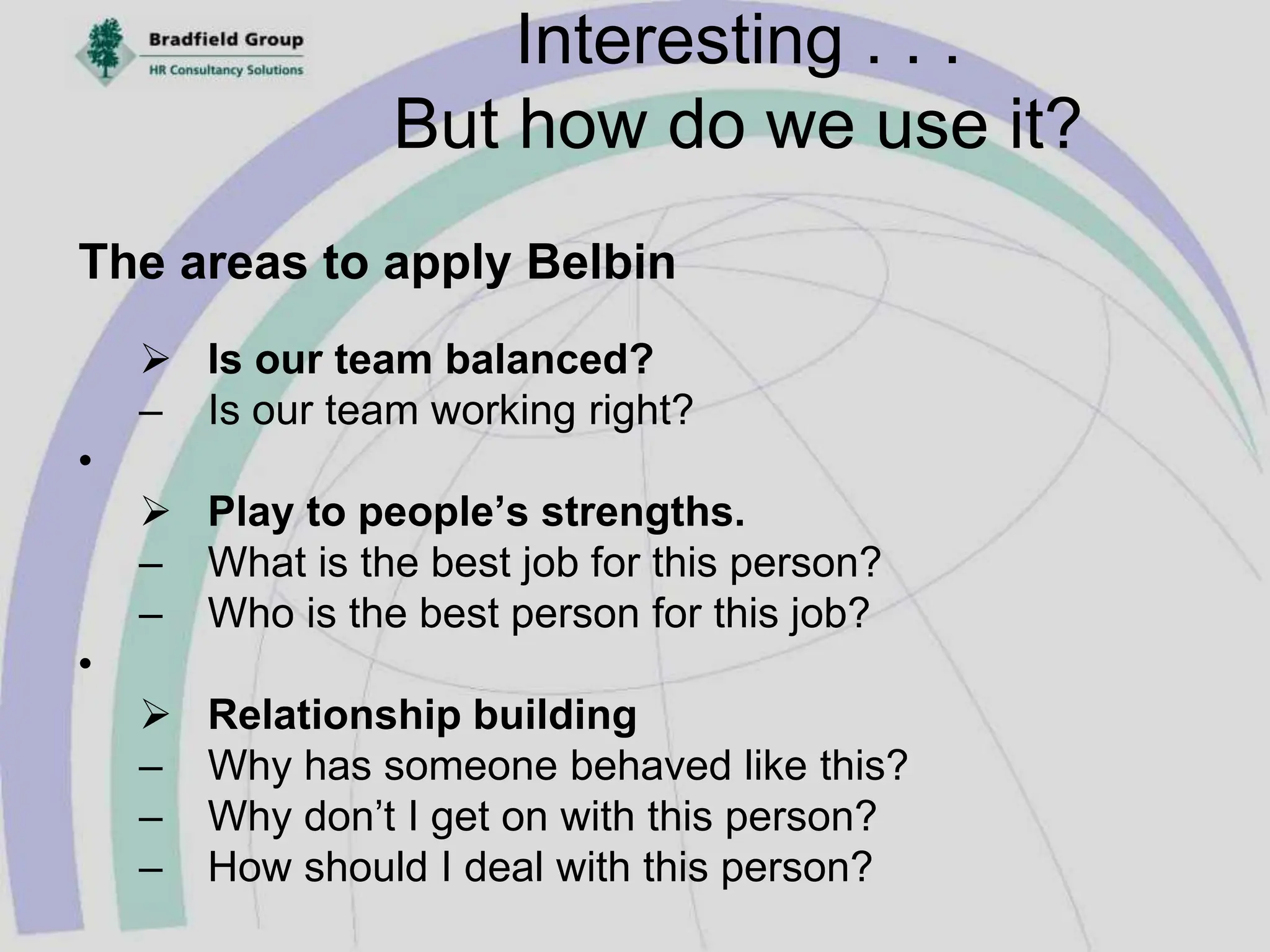 Bradfield Group
HR Consultancy Solutions

Interesting . . .
But how do we use it?

The areas to apply Belbin

➢ Is our team balanced?
– Is our team working right?
•
➢ Play to people’s strengths.
– What is the best job for this person?
– Who is the best person for this job?
•
➢ Relationship building
– Why has someone behaved like this?
– Why don’t I get on with this person?
– How should I deal with this person?